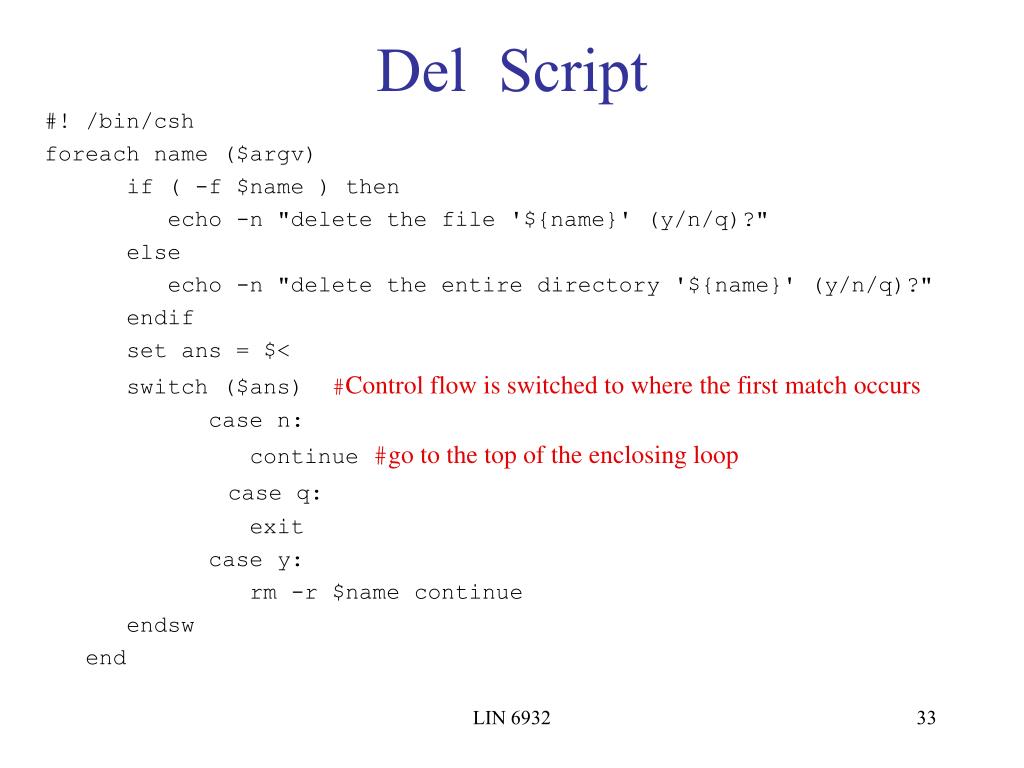 Del Script

#! /bin/csh
foreach name ($argv)
if ( -f $name ) then
echo -n "delete the file '${name}' (y/n/q)?"
else
echo -n "delete the entire directory '${name}' (y/n/q)?"
endif
set ans = $<
switch ($ans) #Control flow is switched to where the first match occurs
case n:
continue #go to the top of the enclosing loop
case q:
exit
case y:
rm -r $name continue
endsw
end

LIN 6932

33